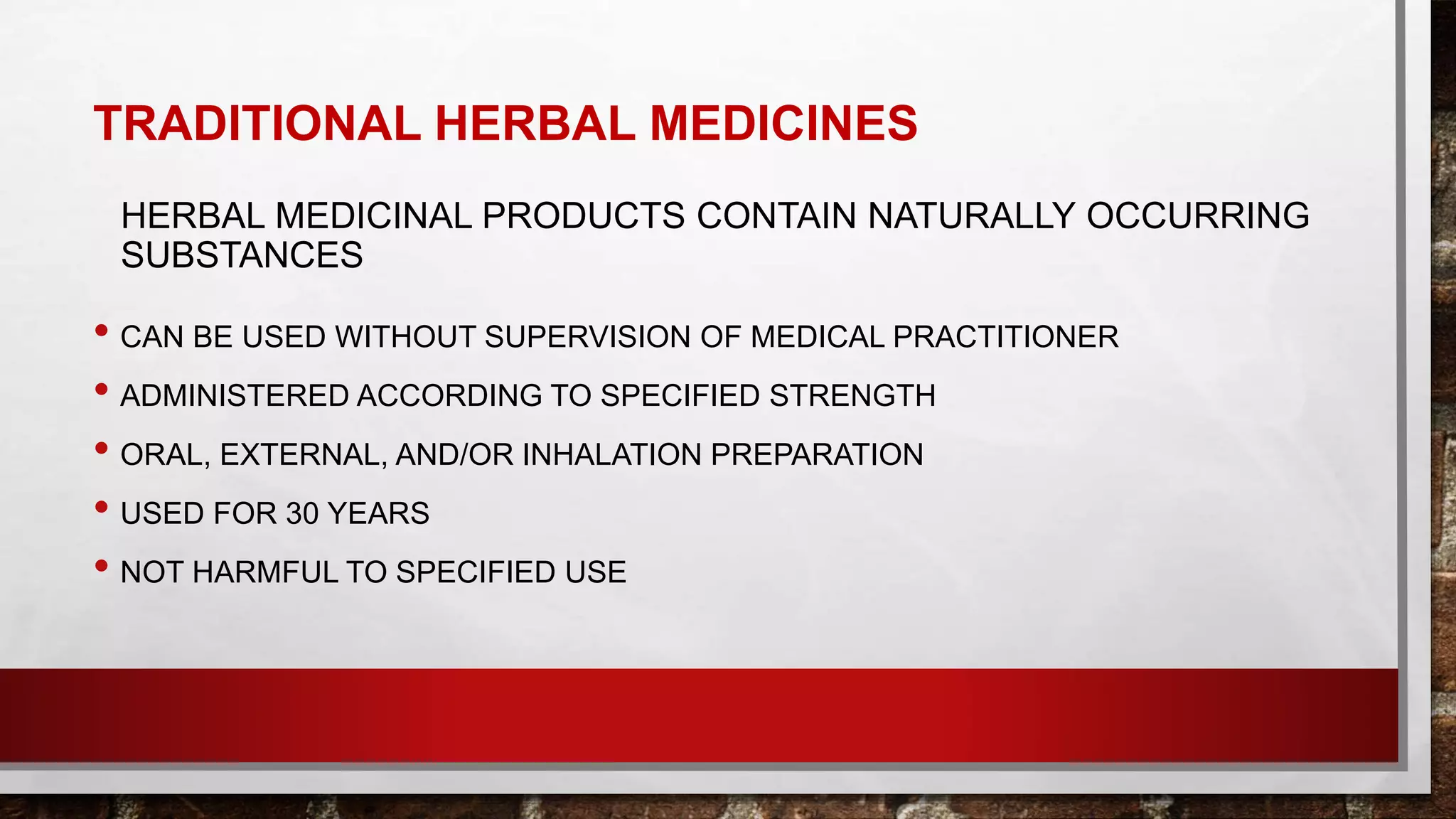 TRADITIONAL HERBAL MEDICINES

HERBAL MEDICINAL PRODUCTS CONTAIN NATURALLY OCCURRING SUBSTANCES

• CAN BE USED WITHOUT SUPERVISION OF MEDICAL PRACTITIONER
• ADMINISTERED ACCORDING TO SPECIFIED STRENGTH
• ORAL, EXTERNAL, AND/OR INHALATION PREPARATION
• USED FOR 30 YEARS
• NOT HARMFUL TO SPECIFIED USE